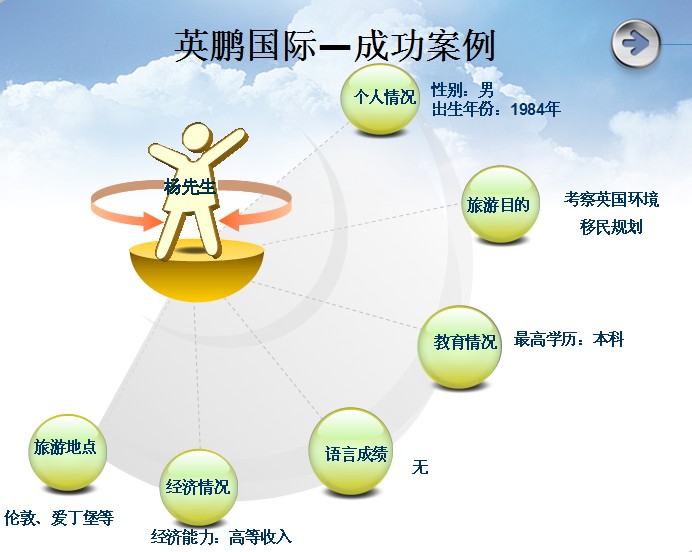 英鹏国际—成功案例

杨先生

个人情况
性别：男
出生年份：1984年

旅游目的
考察英国环境
移民规划

教育情况
最高学历：本科

语言成绩
无

经济情况
经济能力：高等收入

旅游地点
伦敦、爱丁堡等